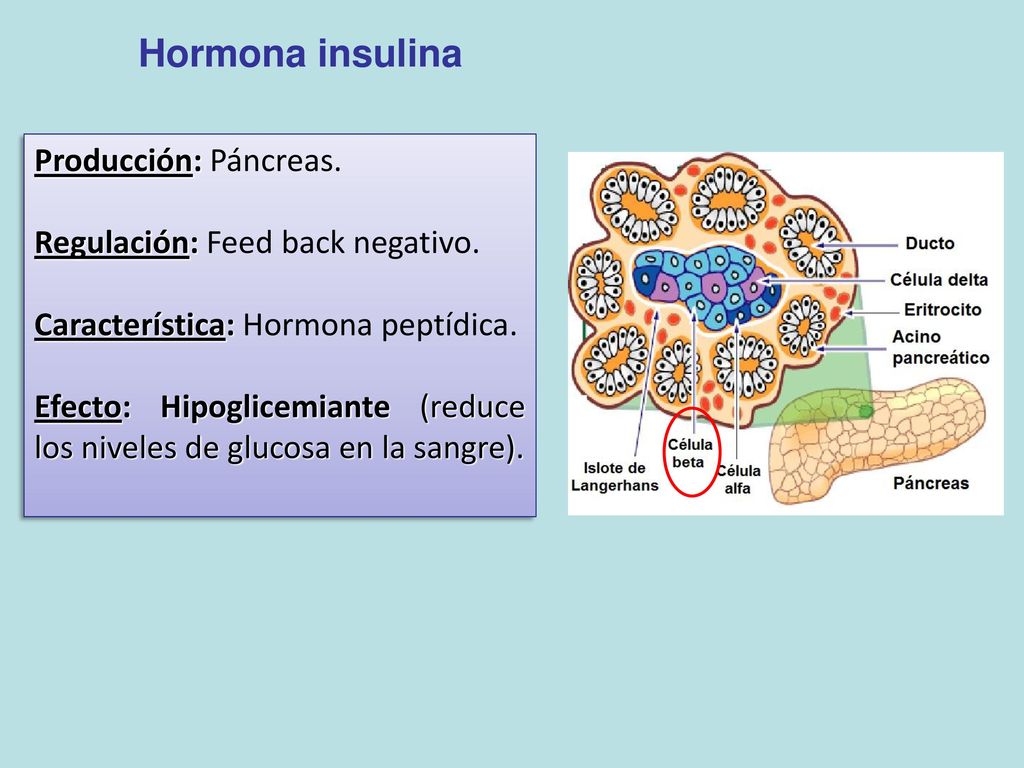 Hormona insulina

Producción: Páncreas.

Regulación: Feed back negativo.

Característica: Hormona peptídica.

Efecto: Hipoglicemiante (reduce los niveles de glucosa en la sangre).

Ducto
Célula delta
Eritrocito
Acino pancreático
Islote de Langerhans
Célula beta
Célula alfa
Páncreas